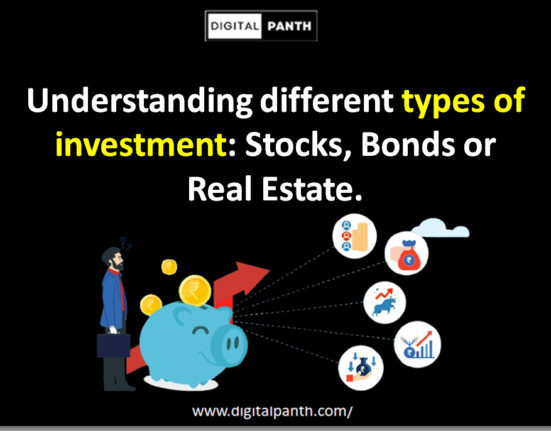 DIGITAL PANTH

Understanding different types of investment: Stocks, Bonds or Real Estate.

www.digitalpanth.com/